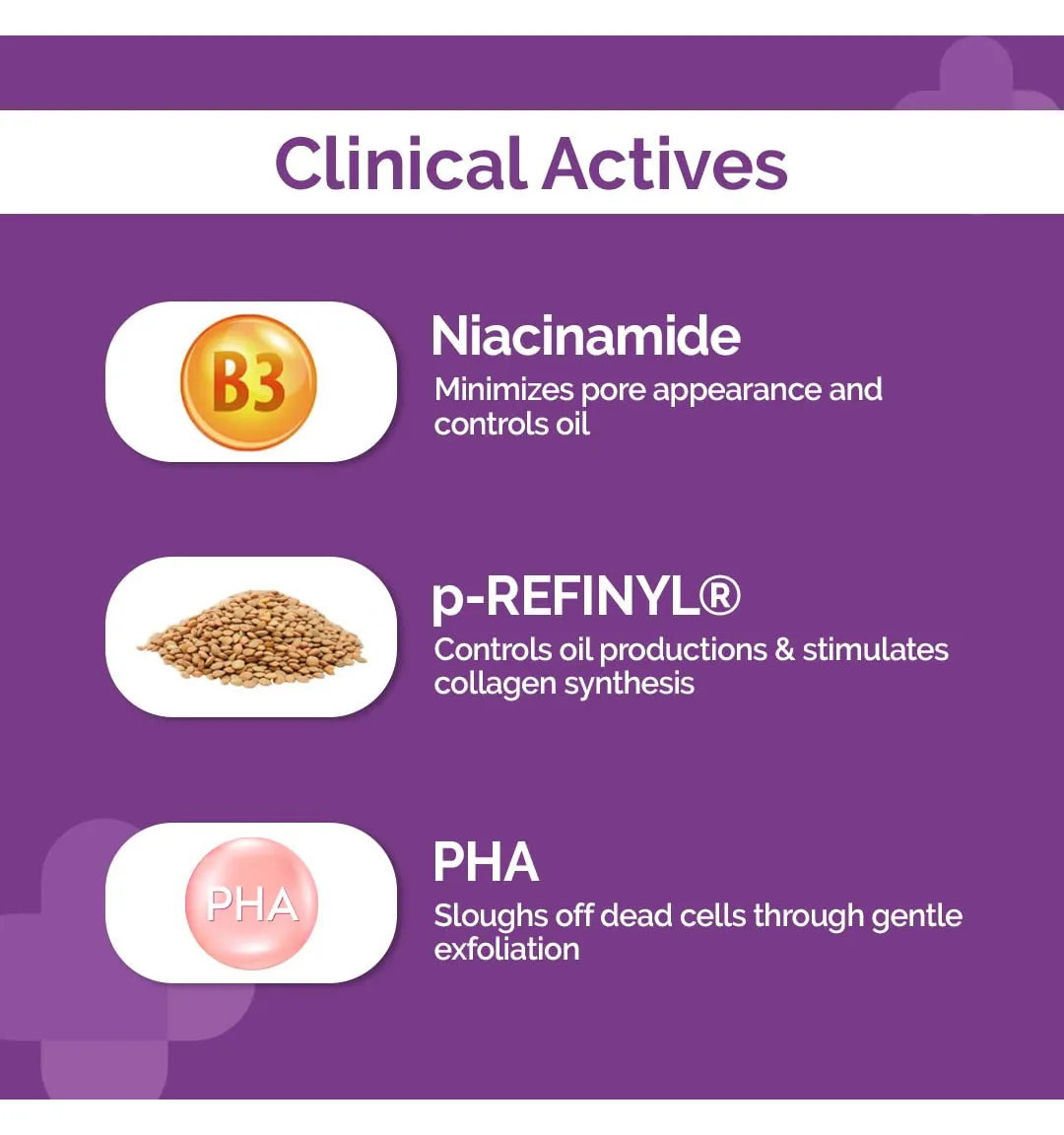 Clinical Actives

B3

Niacinamide
Minimizes pore appearance and controls oil

p-REFINYL®
Controls oil productions & stimulates collagen synthesis

PHA

PHA
Sloughs off dead cells through gentle exfoliation